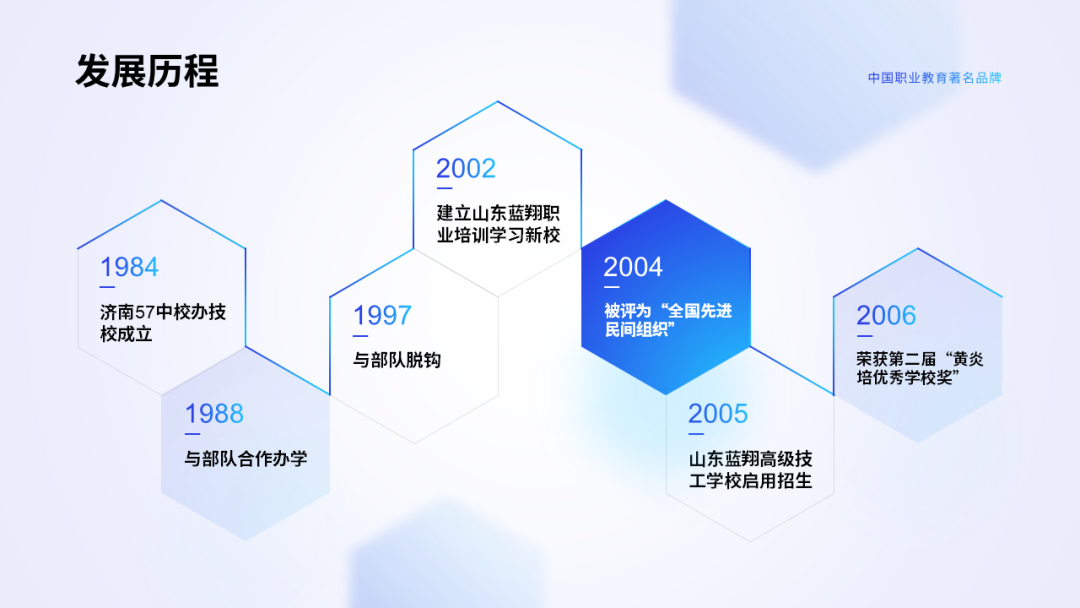 发展历程

中国职业教育著名品牌

1984
济南57中校办技校成立

1988
与部队合作办学

1997
与部队脱钩

2002
建立山东蓝翔职业培训学习新校

2004
被评为“全国先进民间组织”

2005
山东蓝翔高级技工学校启用招生

2006
荣获第二届“黄炎培优秀学校奖”